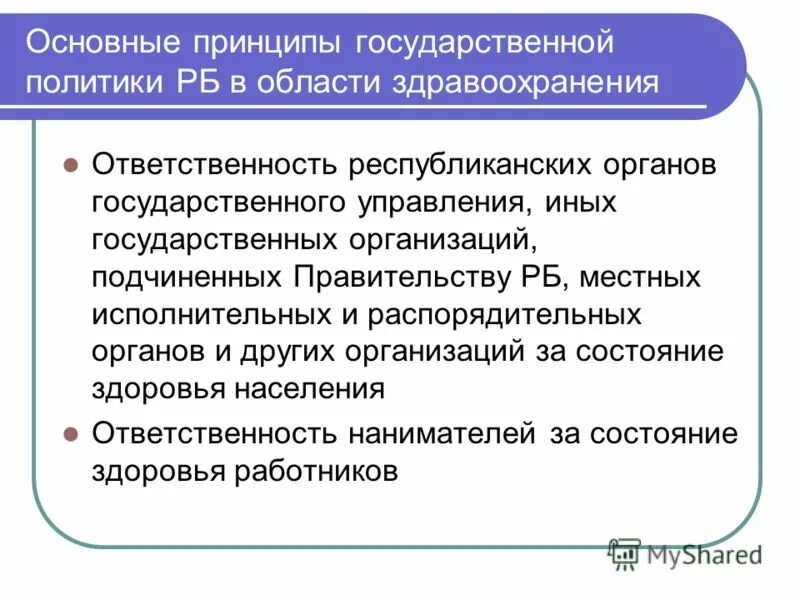 Основные принципы государственной политики РБ в области здравоохранения

- Ответственность республиканских органов государственного управления, иных государственных организаций, подчиненных Правительству РБ, местных исполнительных и распорядительных органов и других организаций за состояние здоровья населения
- Ответственность нанимателей за состояние здоровья работников

MyShared